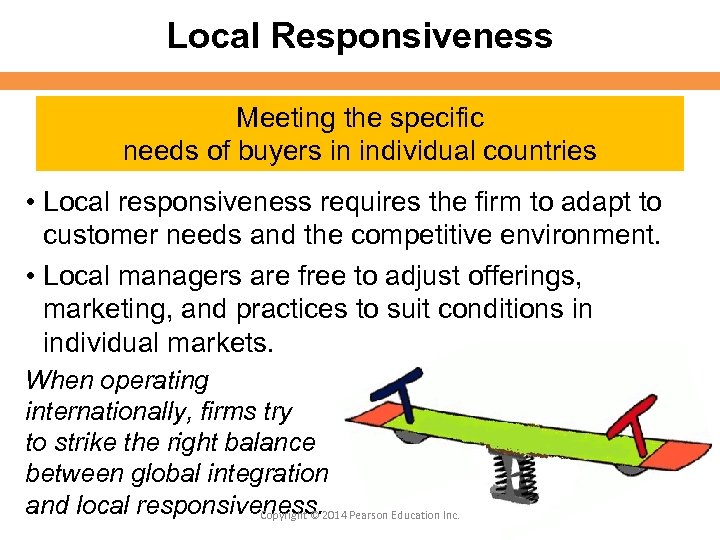 Local Responsiveness

Meeting the specific needs of buyers in individual countries

• Local responsiveness requires the firm to adapt to customer needs and the competitive environment.

• Local managers are free to adjust offerings, marketing, and practices to suit conditions in individual markets.

When operating internationally, firms try to strike the right balance between global integration and local responsiveness.

Copyright © 2014 Pearson Education Inc.